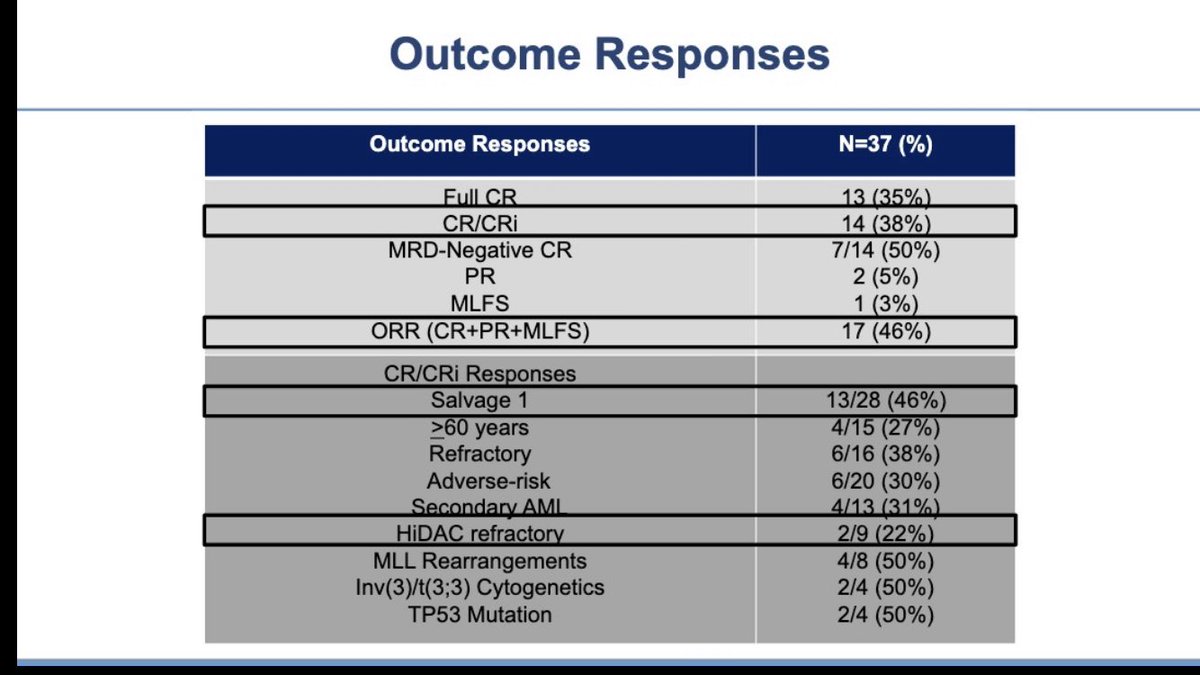 Outcome Responses

| Outcome Responses | N=37 (%) |
|---|---|
| Full CR | 13 (35%) |
| CR/CRi | 14 (38%) |
| MRD-Negative CR | 7/14 (50%) |
| PR | 2 (5%) |
| MLFS | 1 (3%) |
| ORR (CR+PR+MLFS) | 17 (46%) |
| CR/CRi Responses | |
| Salvage 1 | 13/28 (46%) |
| $\geq$60 years | 4/15 (27%) |
| Refractory | 6/16 (38%) |
| Adverse-risk | 6/20 (30%) |
| Secondary AML | 4/13 (31%) |
| HiDAC refractory | 2/9 (22%) |
| MLL Rearrangements | 4/8 (50%) |
| Inv(3)/t(3;3) Cytogenetics | 2/4 (50%) |
| TP53 Mutation | 2/4 (50%) |